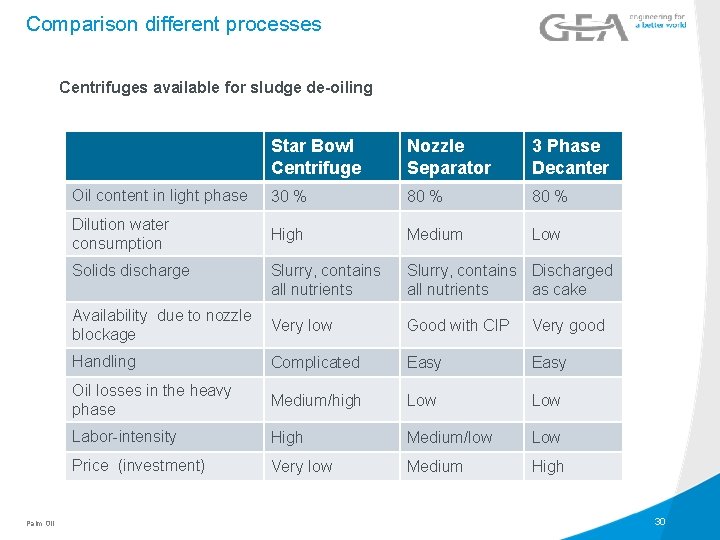 Comparison different processes

GEA engineering for a better world

Centrifuges available for sludge de-oiling

| | Star Bowl Centrifuge | Nozzle Separator | 3 Phase Decanter |
|---|---|---|---|
| Oil content in light phase | 30 % | 80 % | 80 % |
| Dilution water consumption | High | Medium | Low |
| Solids discharge | Slurry, contains all nutrients | Slurry, contains all nutrients | Discharged as cake |
| Availability due to nozzle blockage | Very low | Good with CIP | Very good |
| Handling | Complicated | Easy | Easy |
| Oil losses in the heavy phase | Medium/high | Low | Low |
| Labor-intensity | High | Medium/low | Low |
| Price (investment) | Very low | Medium | High |

Palm Oil

30